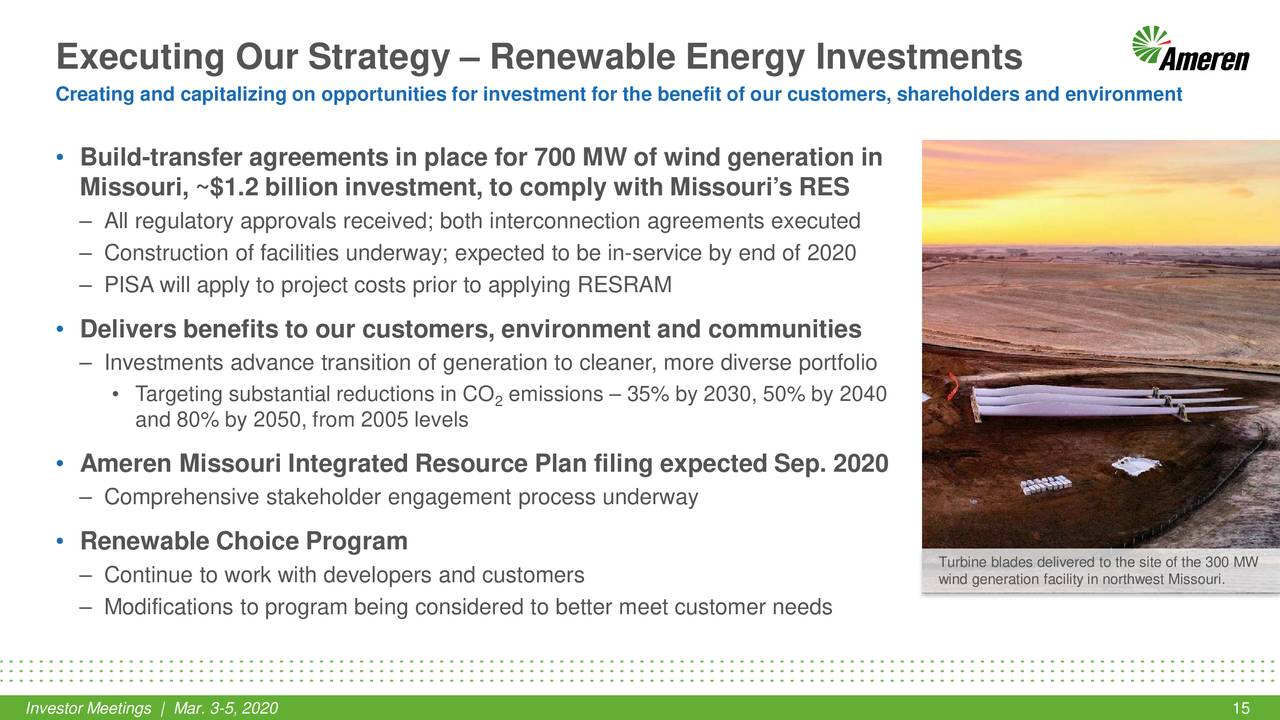 Executing Our Strategy – Renewable Energy Investments

Ameren

Creating and capitalizing on opportunities for investment for the benefit of our customers, shareholders and environment

• Build-transfer agreements in place for 700 MW of wind generation in Missouri, ~$1.2 billion investment, to comply with Missouri's RES

– All regulatory approvals received; both interconnection agreements executed

– Construction of facilities underway; expected to be in-service by end of 2020

– PISA will apply to project costs prior to applying RESRAM

• Delivers benefits to our customers, environment and communities

– Investments advance transition of generation to cleaner, more diverse portfolio

• Targeting substantial reductions in $CO_2$ emissions – 35% by 2030, 50% by 2040 and 80% by 2050, from 2005 levels

• Ameren Missouri Integrated Resource Plan filing expected Sep. 2020

– Comprehensive stakeholder engagement process underway

• Renewable Choice Program

– Continue to work with developers and customers

– Modifications to program being considered to better meet customer needs

Turbine blades delivered to the site of the 300 MW wind generation facility in northwest Missouri.

Investor Meetings | Mar. 3-5, 2020

15